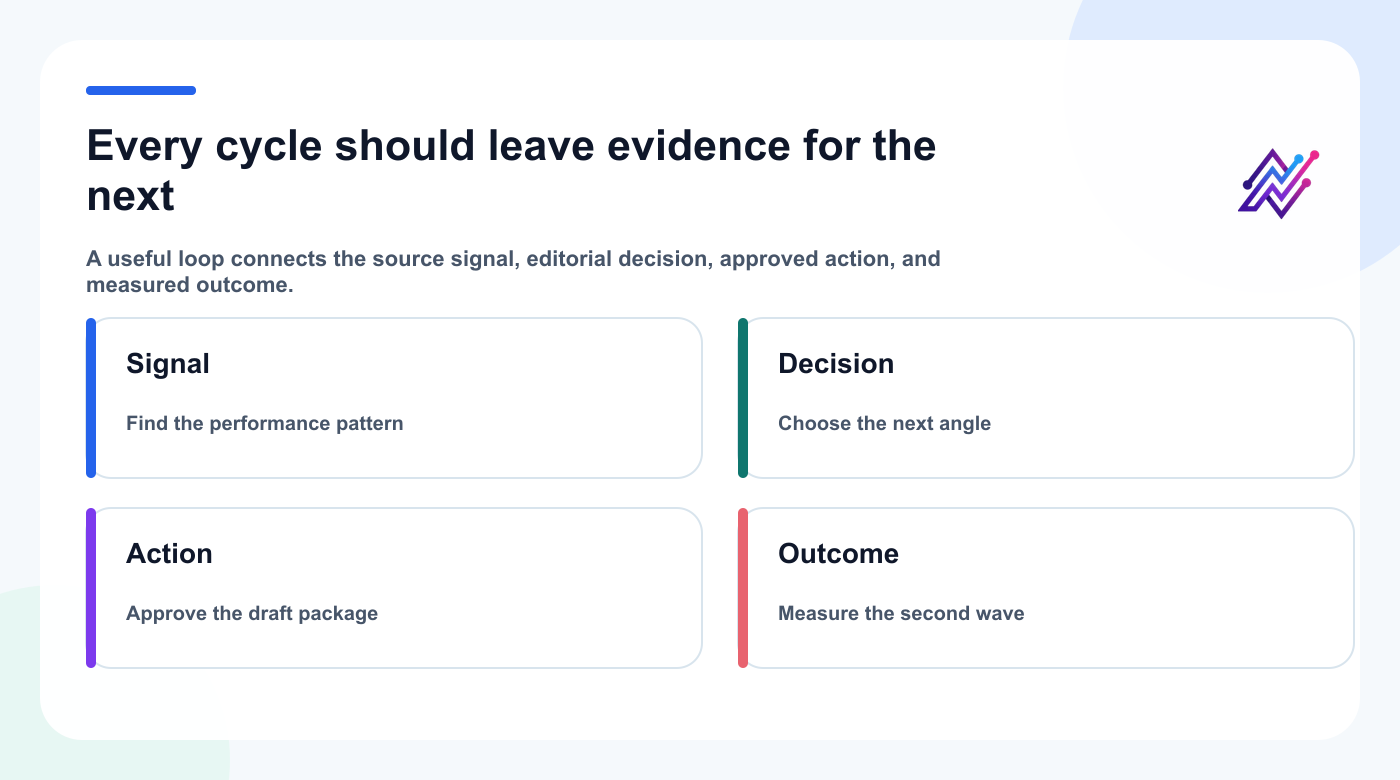 Every cycle should leave evidence for the next

A useful loop connects the source signal, editorial decision, approved action, and measured outcome.

Signal

Find the performance pattern

Decision

Choose the next angle

Action

Approve the draft package

Outcome

Measure the second wave